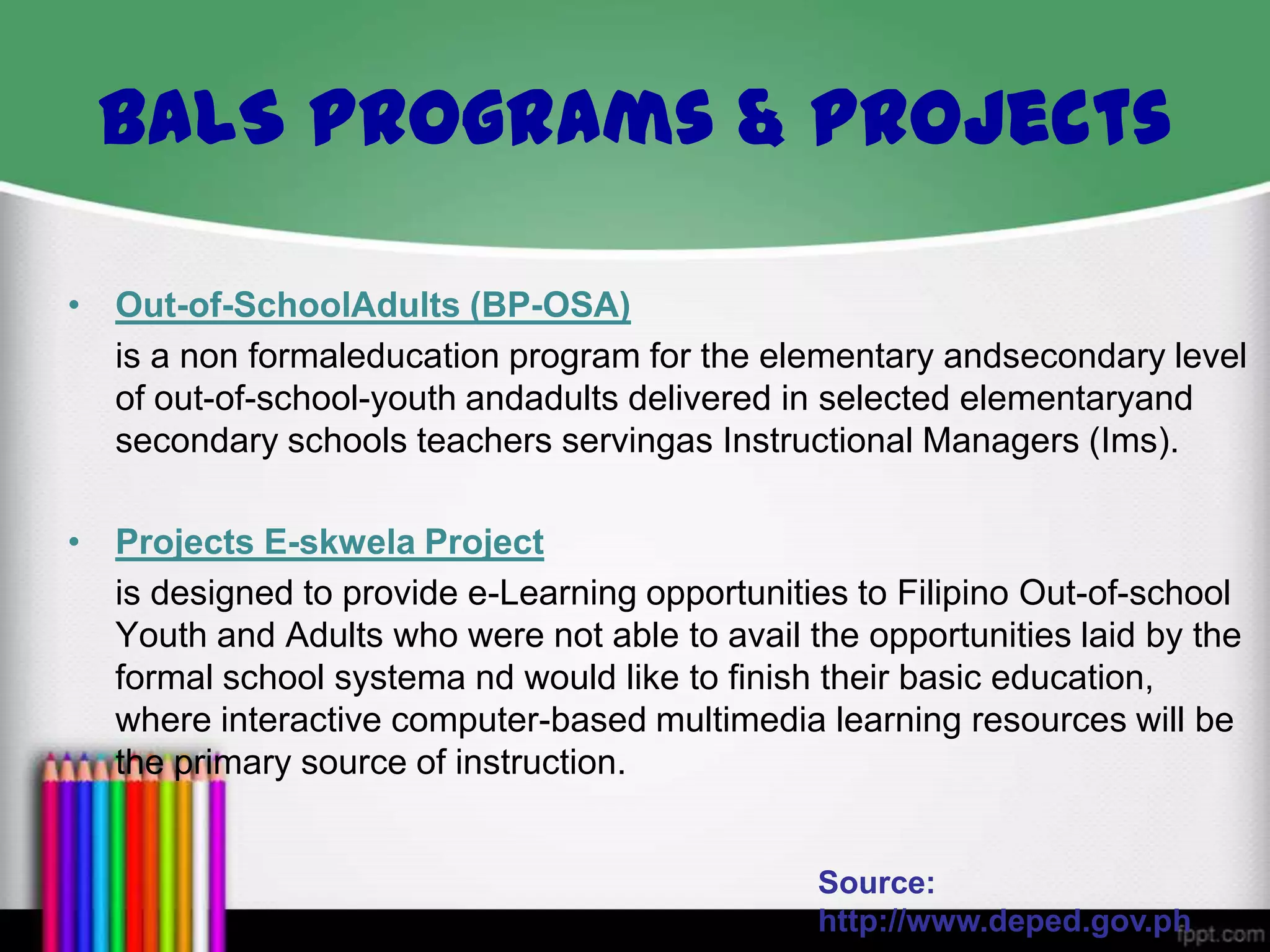 BALS PROGRAMS & PROJECTS

• Out-of-SchoolAdults (BP-OSA)
is a non formaleducation program for the elementary andsecondary level of out-of-school-youth andadults delivered in selected elementaryand secondary schools teachers servingas Instructional Managers (Ims).

• Projects E-skwela Project
is designed to provide e-Learning opportunities to Filipino Out-of-school Youth and Adults who were not able to avail the opportunities laid by the formal school systema nd would like to finish their basic education, where interactive computer-based multimedia learning resources will be the primary source of instruction.

Source: http://www.deped.gov.ph

fppt.com